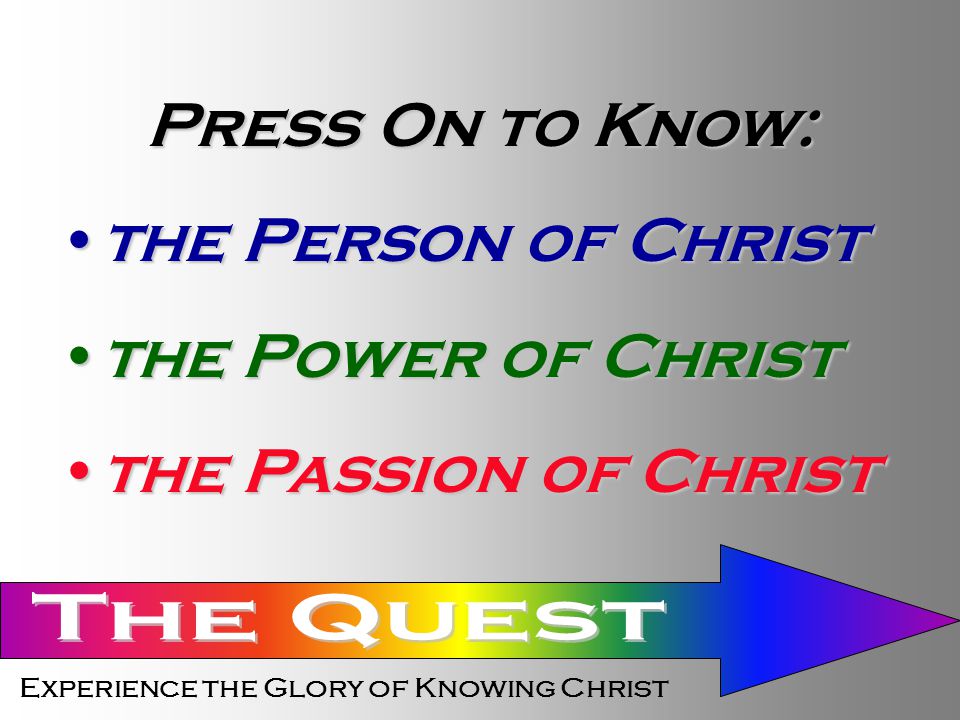 Press On to Know:

• the Person of Christ

• the Power of Christ

• the Passion of Christ

The Quest

Experience the Glory of Knowing Christ